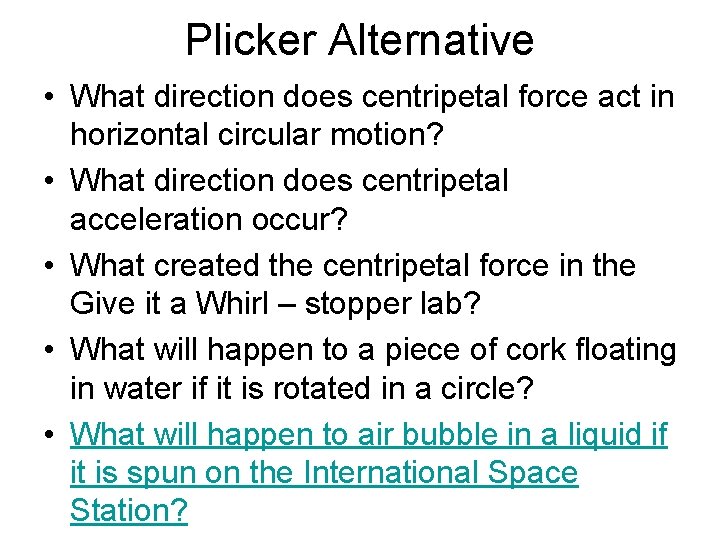 Plicker Alternative

• What direction does centripetal force act in horizontal circular motion?
• What direction does centripetal acceleration occur?
• What created the centripetal force in the Give it a Whirl – stopper lab?
• What will happen to a piece of cork floating in water if it is rotated in a circle?
• What will happen to air bubble in a liquid if it is spun on the International Space Station?